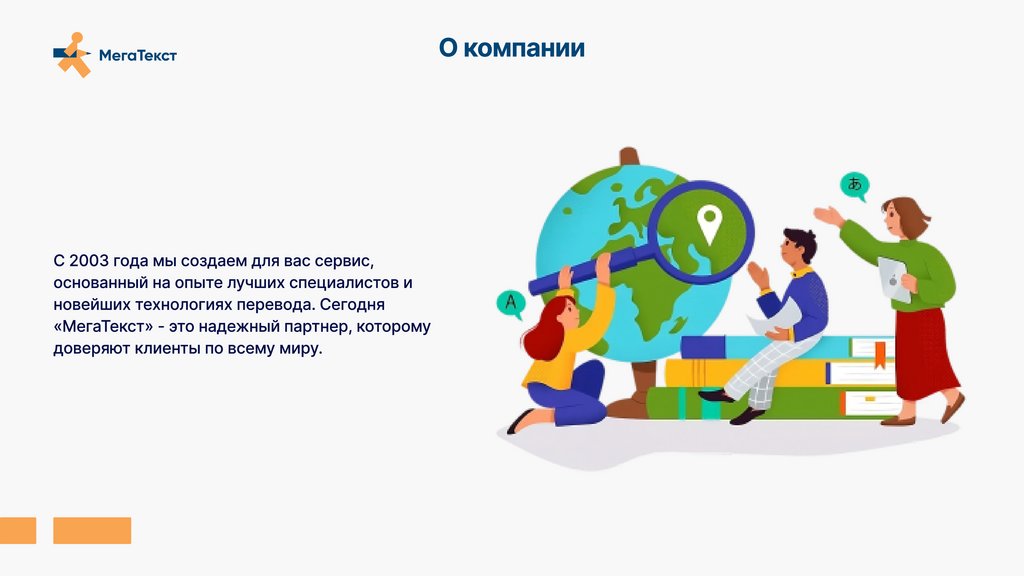 МегаТекст

О компании

С 2003 года мы создаем для вас сервис, основанный на опыте лучших специалистов и новейших технологиях перевода. Сегодня «МегаТекст» - это надежный партнер, которому доверяют клиенты по всему миру.

A

あ